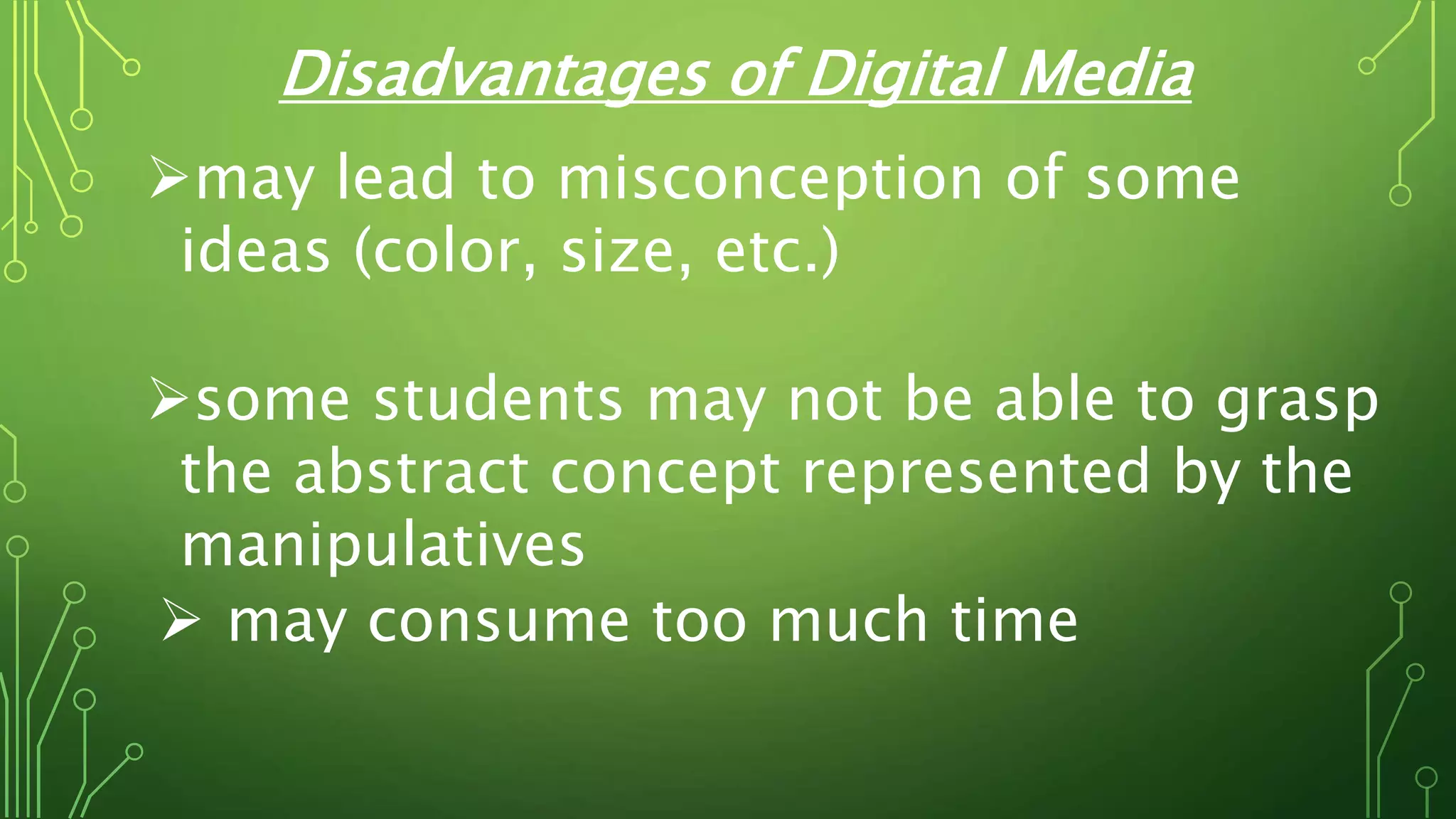 Disadvantages of Digital Media

➢may lead to misconception of some ideas (color, size, etc.)

➢some students may not be able to grasp the abstract concept represented by the manipulatives

➢ may consume too much time